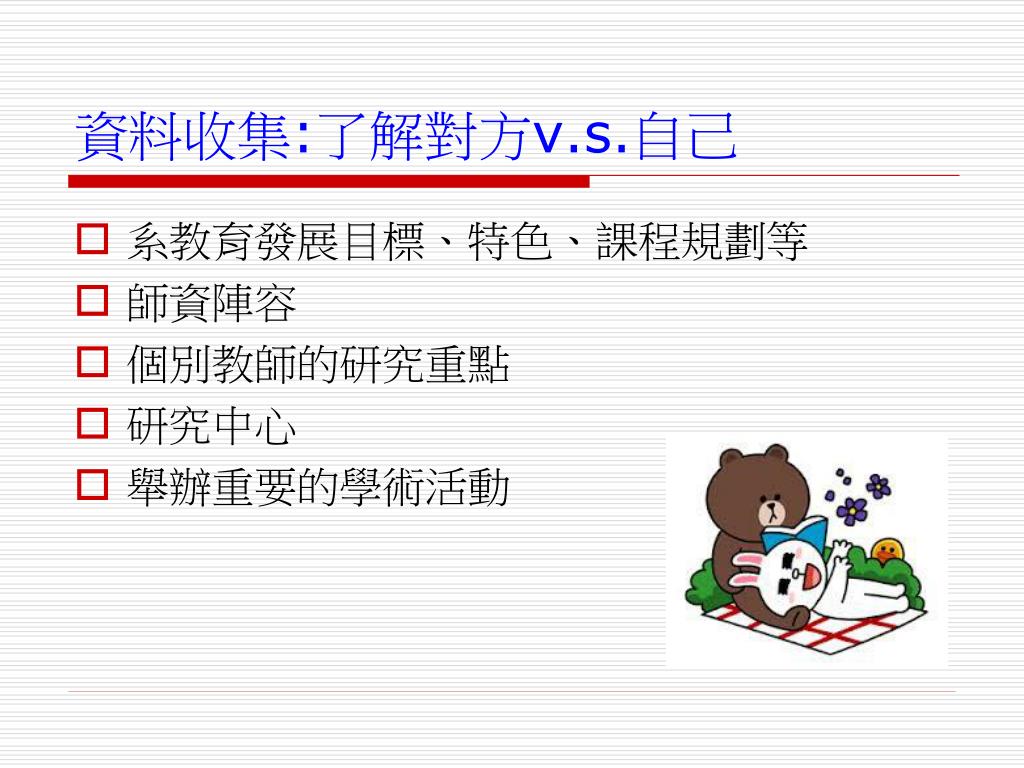 資料收集:了解對方v.s.自己

系教育發展目標、特色、課程規劃等
師資陣容
個別教師的研究重點
研究中心
舉辦重要的學術活動